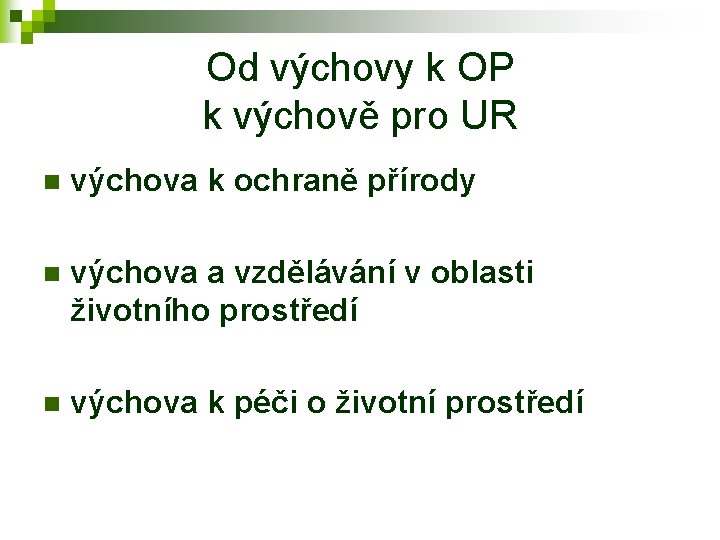 Od výchovy k OP
k výchově pro UR

- výchova k ochraně přírody

- výchova a vzdělávání v oblasti životního prostředí

- výchova k péči o životní prostředí